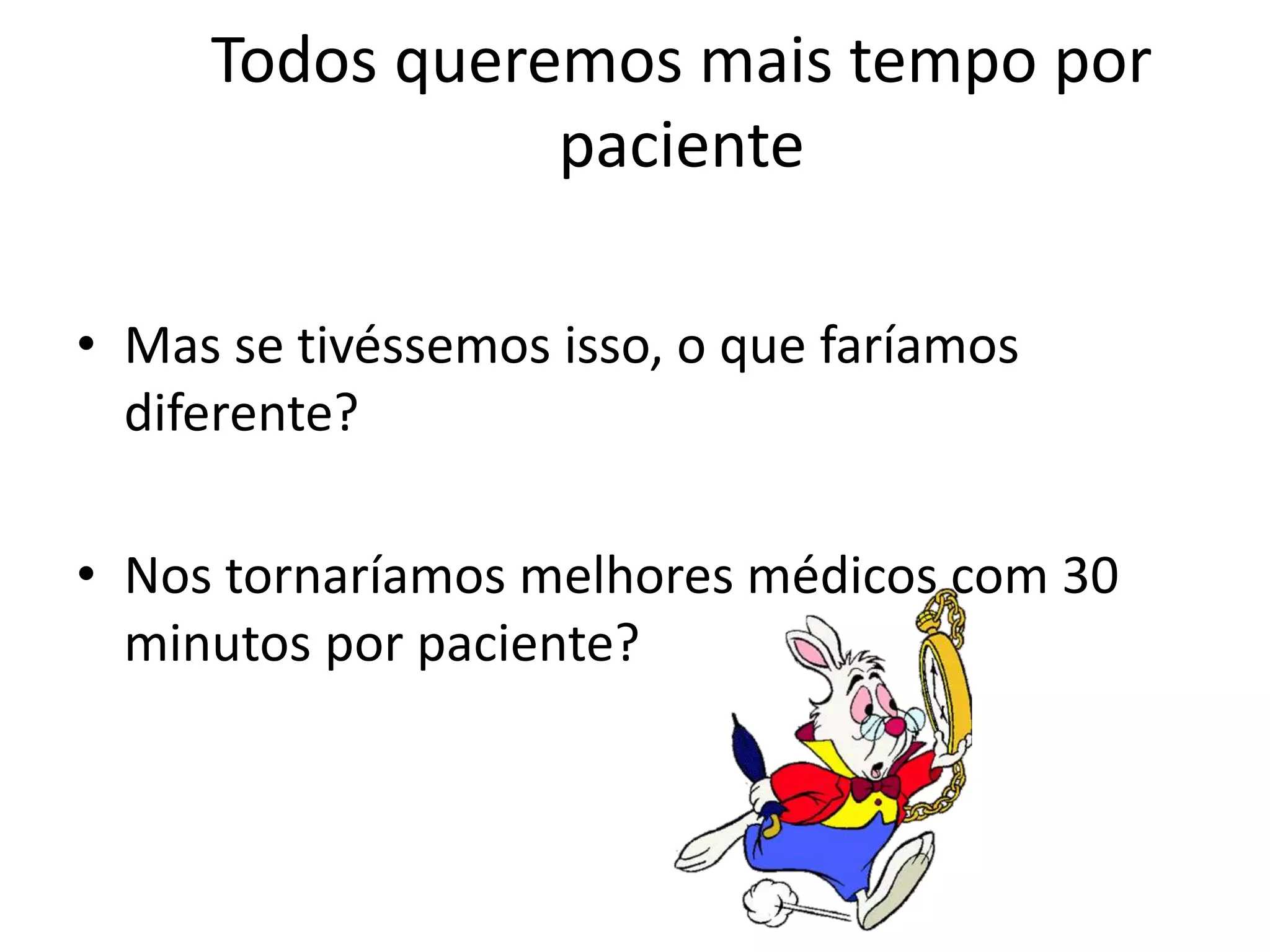 Todos queremos mais tempo por paciente

• Mas se tivéssemos isso, o que faríamos diferente?

• Nos tornaríamos melhores médicos com 30 minutos por paciente?